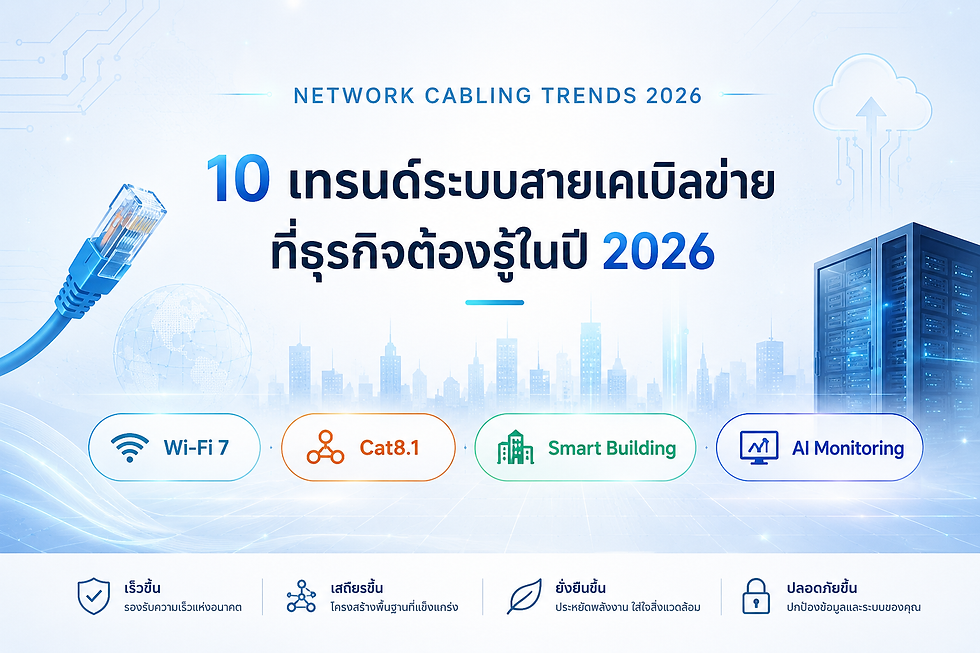 NETWORK CABLING TRENDS 2026

10 เทรนด์ระบบสายเคเบิลข่าย ที่ธุรกิจต้องรู้ในปี 2026

Wi-Fi 7

Cat8.1

Smart Building

AI Monitoring

เร็วขึ้น
รองรับความเร็วแห่งอนาคต

เสถียรขึ้น
โครงสร้างพื้นฐานที่แข็งแกร่ง

ยั่งยืนขึ้น
ประหยัดพลังงาน ใส่ใจสิ่งแวดล้อม

ปลอดภัยขึ้น
ปกป้องข้อมูลและระบบของคุณ